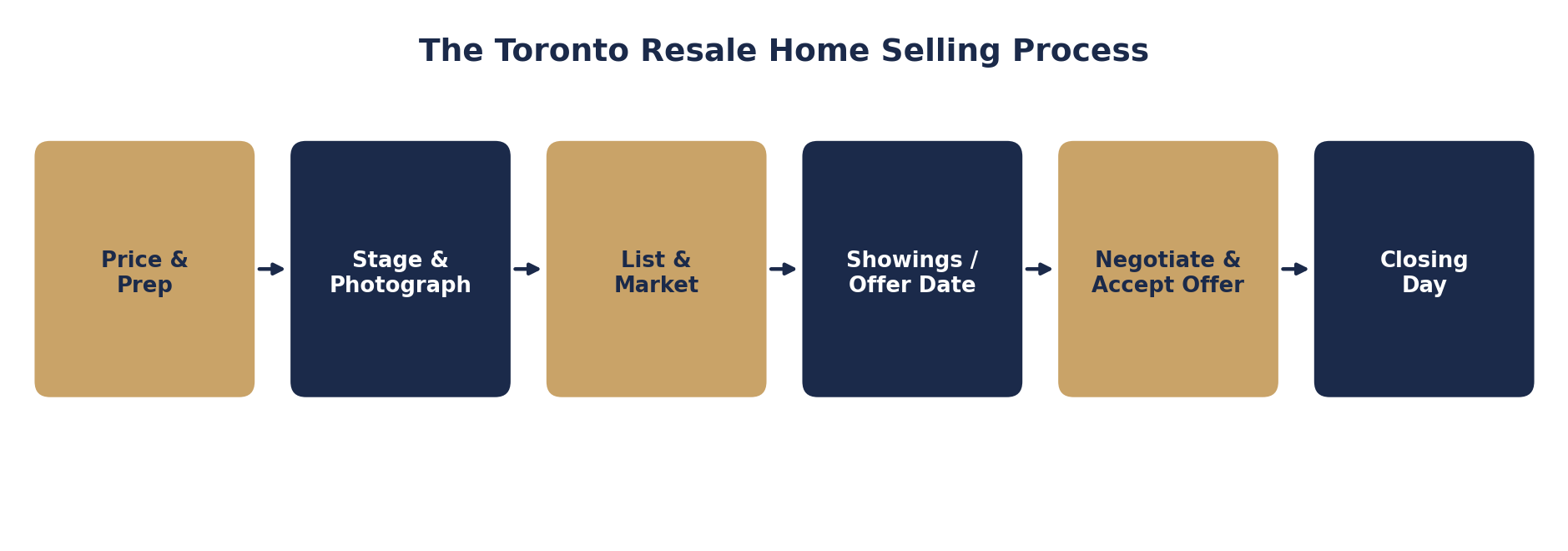 The Toronto Resale Home Selling Process

Price & Prep

Stage & Photograph

List & Market

Showings / Offer Date

Negotiate & Accept Offer

Closing Day